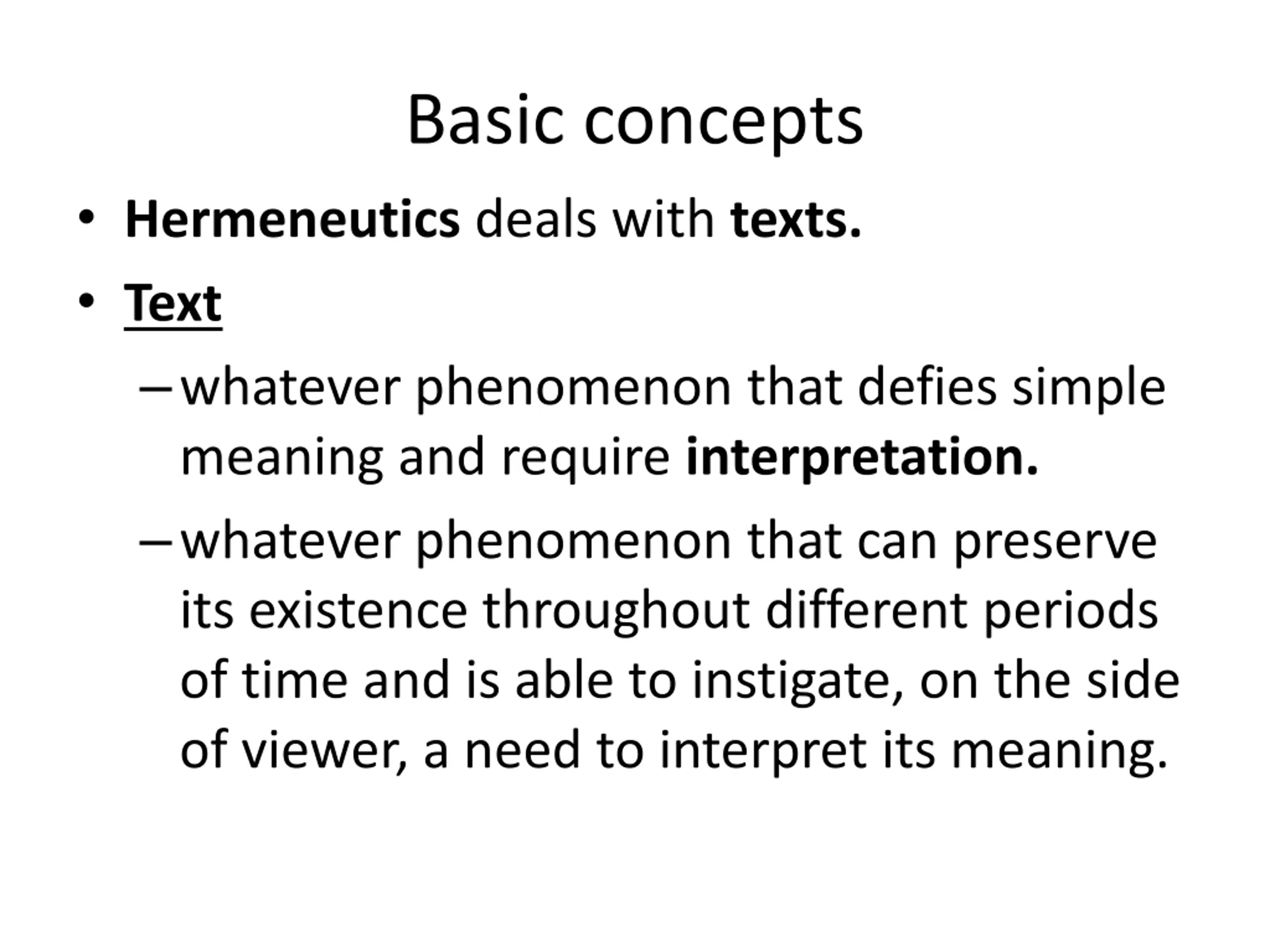 Basic concepts

• Hermeneutics deals with texts.
• Text
– whatever phenomenon that defies simple meaning and require interpretation.
– whatever phenomenon that can preserve its existence throughout different periods of time and is able to instigate, on the side of viewer, a need to interpret its meaning.